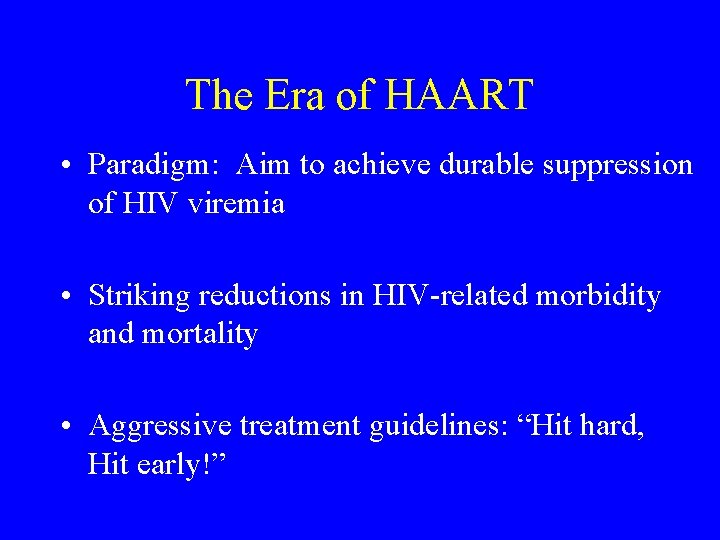 The Era of HAART

• Paradigm: Aim to achieve durable suppression of HIV viremia

• Striking reductions in HIV-related morbidity and mortality

• Aggressive treatment guidelines: “Hit hard, Hit early!”